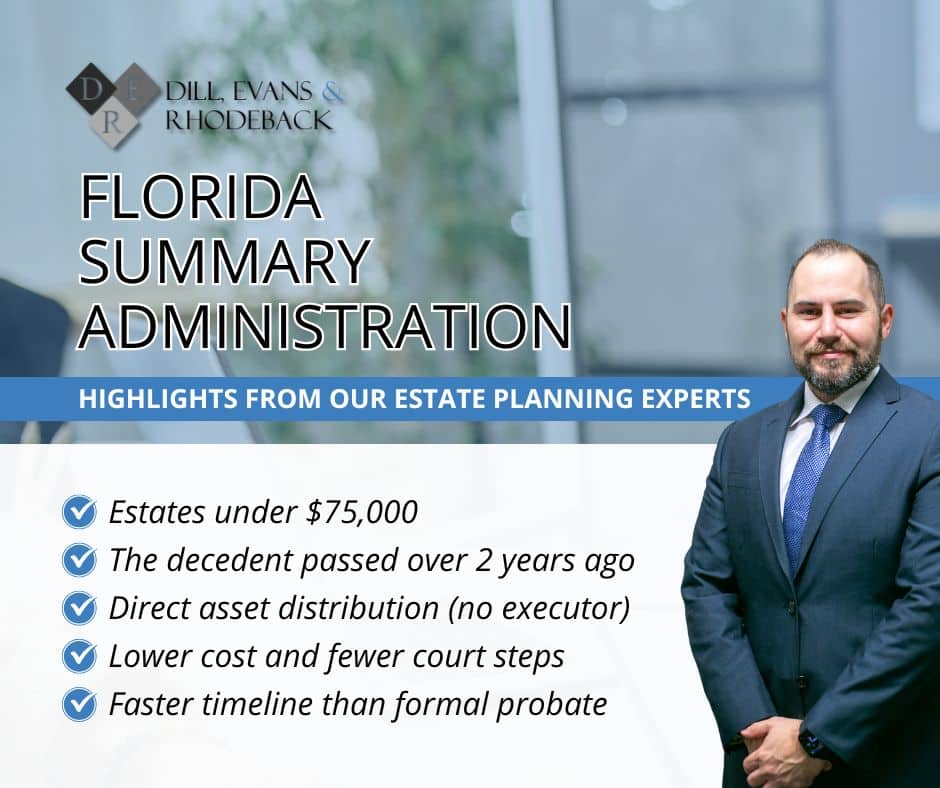 D E R

DILL, EVANS & RHODEBACK

FLORIDA SUMMARY ADMINISTRATION

HIGHLIGHTS FROM OUR ESTATE PLANNING EXPERTS

Estates under $75,000
The decedent passed over 2 years ago
Direct asset distribution (no executor)
Lower cost and fewer court steps
Faster timeline than formal probate